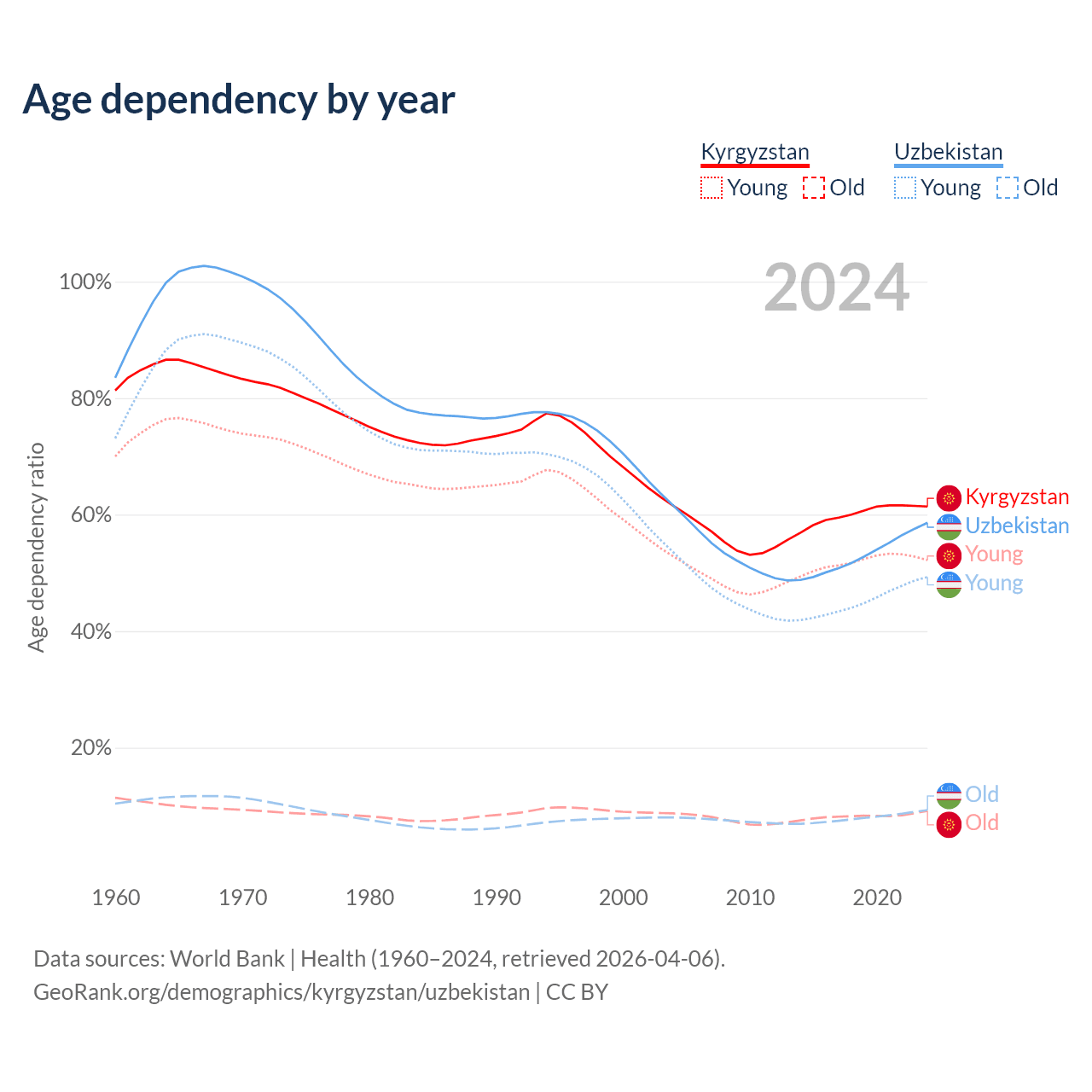 Age dependency by year

Kyrgyzstan
Young Old
Uzbekistan
Young Old

2024

Age dependency ratio

100%
80%
60%
40%
20%

Kyrgyzstan
Uzbekistan
Young
Young
Old
Old

1960
1970
1980
1990
2000
2010
2020

Data sources: World Bank | Health (1960–2024, retrieved 2026-04-06).
GeoRank.org/demographics/kyrgyzstan/uzbekistan | CC BY